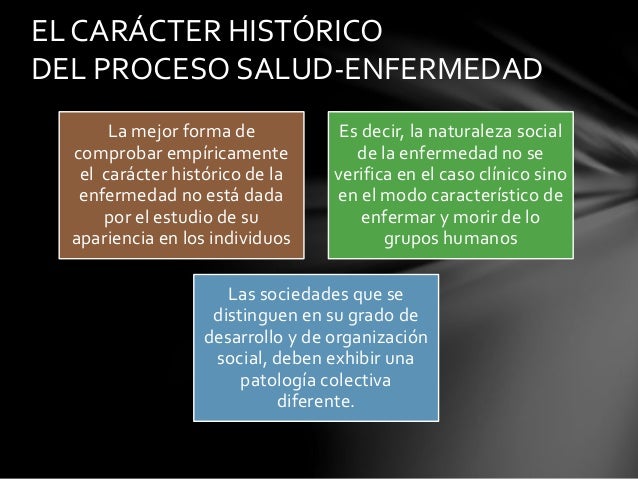 EL CARÁCTER HISTÓRICO
DEL PROCESO SALUD-ENFERMEDAD

La mejor forma de comprobar empíricamente el carácter histórico de la enfermedad no está dada por el estudio de su apariencia en los individuos

Es decir, la naturaleza social de la enfermedad no se verifica en el caso clínico sino en el modo característico de enfermar y morir de lo grupos humanos

Las sociedades que se distinguen en su grado de desarrollo y de organización social, deben exhibir una patología colectiva diferente.